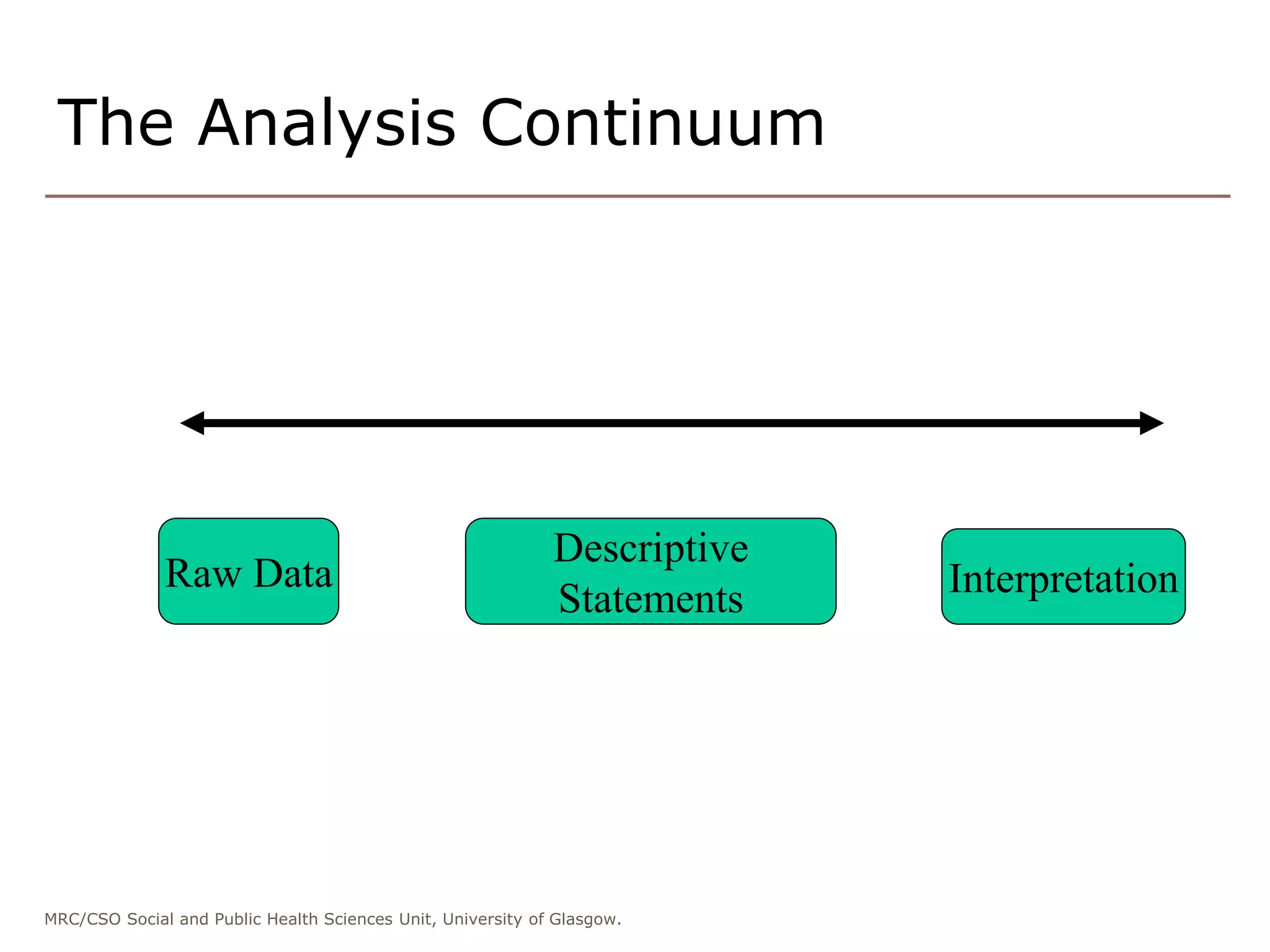 The Analysis Continuum

Raw Data

Descriptive Statements

Interpretation

MRC/CSO Social and Public Health Sciences Unit, University of Glasgow.